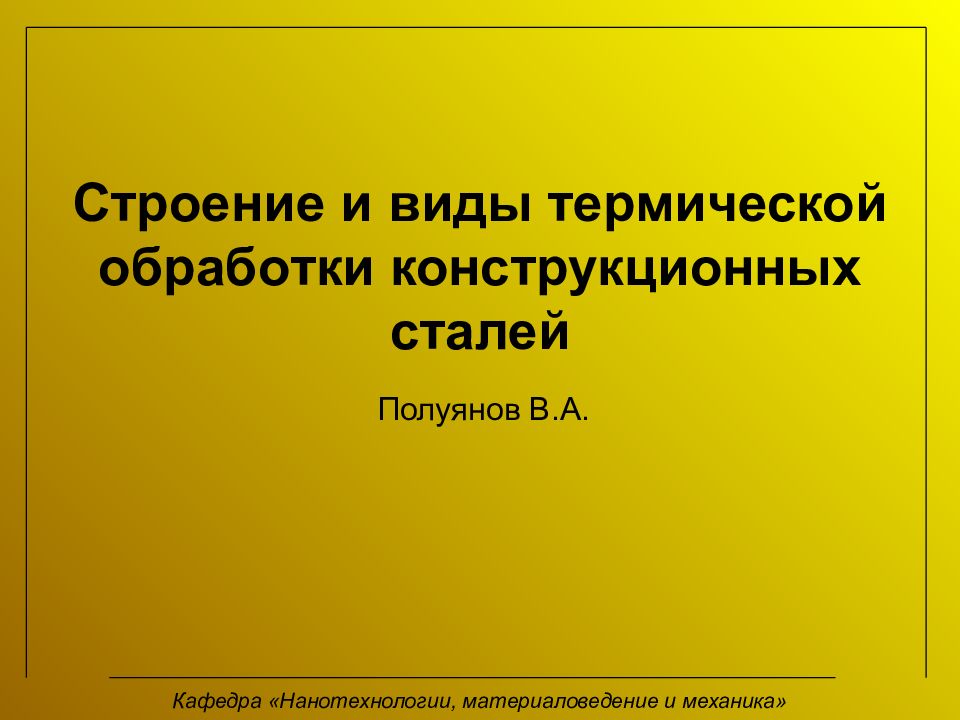 Строение и виды термической обработки конструкционных сталей

Полуянов В.А.

Кафедра «Нанотехнологии, материаловедение и механика»